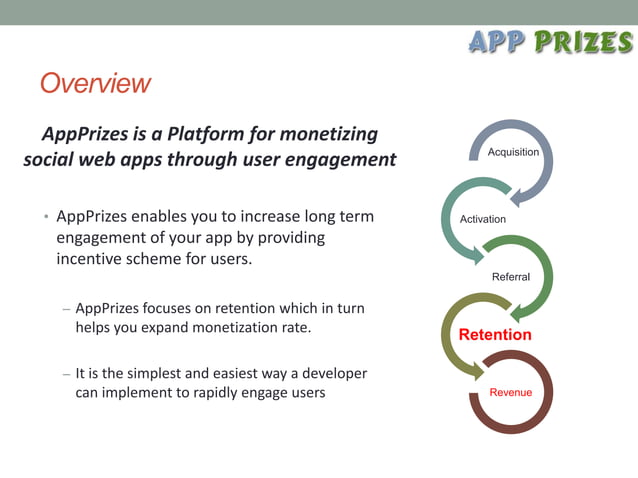 APP PRIZES

Overview

AppPrizes is a Platform for monetizing social web apps through user engagement

• AppPrizes enables you to increase long term engagement of your app by providing incentive scheme for users.

– AppPrizes focuses on retention which in turn helps you expand monetization rate.

– It is the simplest and easiest way a developer can implement to rapidly engage users

Acquisition
Activation
Referral
Retention
Revenue